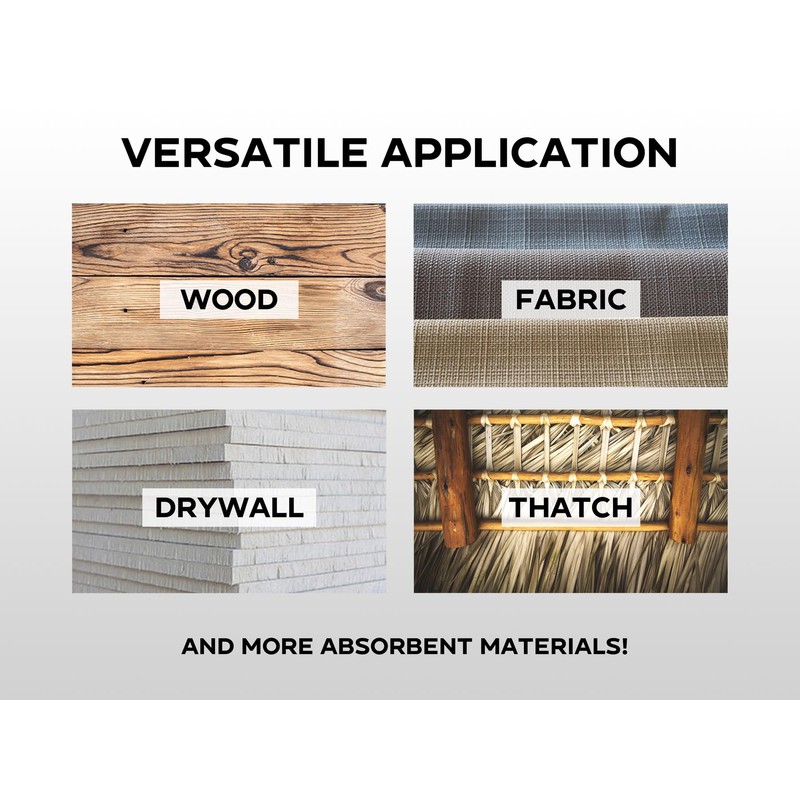 VERSATILE APPLICATION

WOOD

FABRIC

DRYWALL

THATCH

AND MORE ABSORBENT MATERIALS!